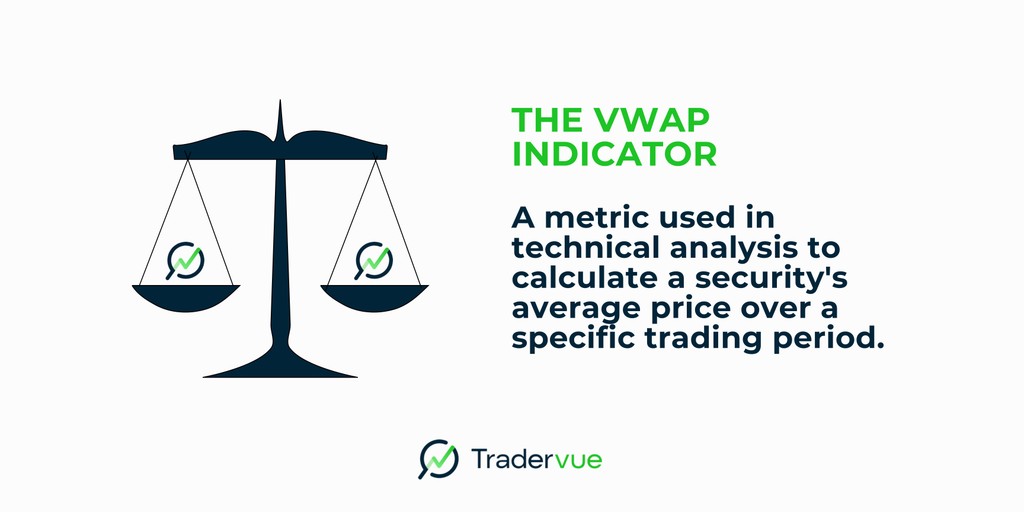 THE VWAP INDICATOR

A metric used in technical analysis to calculate a security's average price over a specific trading period.

Tradervue